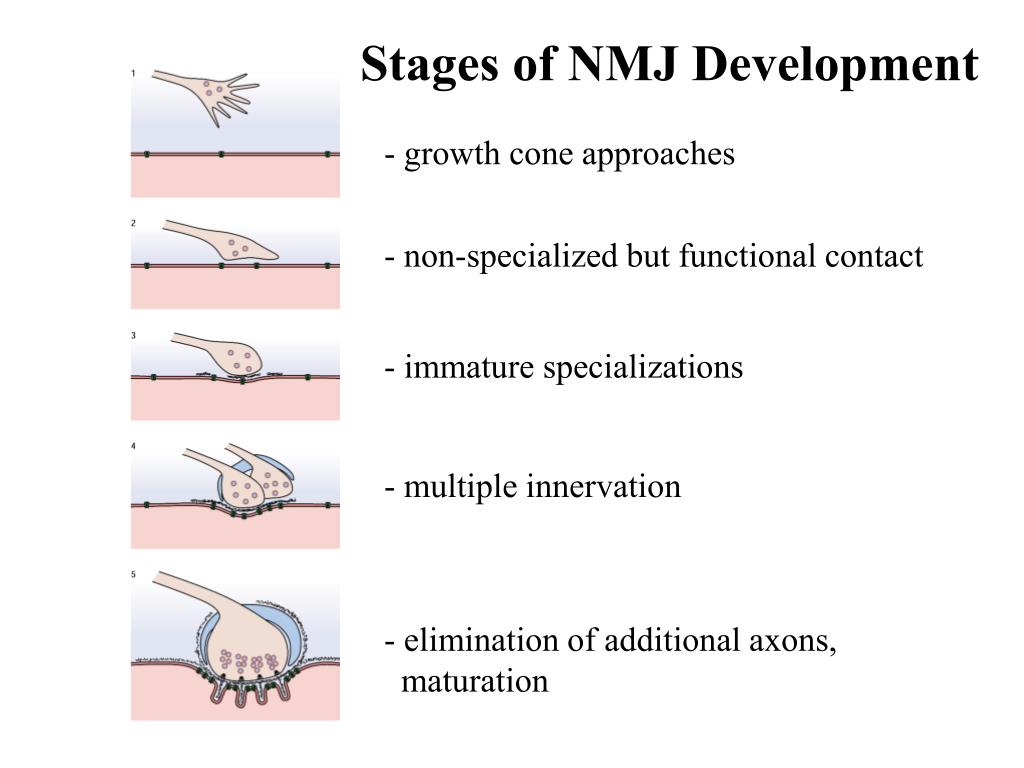 Stages of NMJ Development

1

- growth cone approaches

2

- non-specialized but functional contact

3

- immature specializations

4

- multiple innervation

5

- elimination of additional axons, maturation